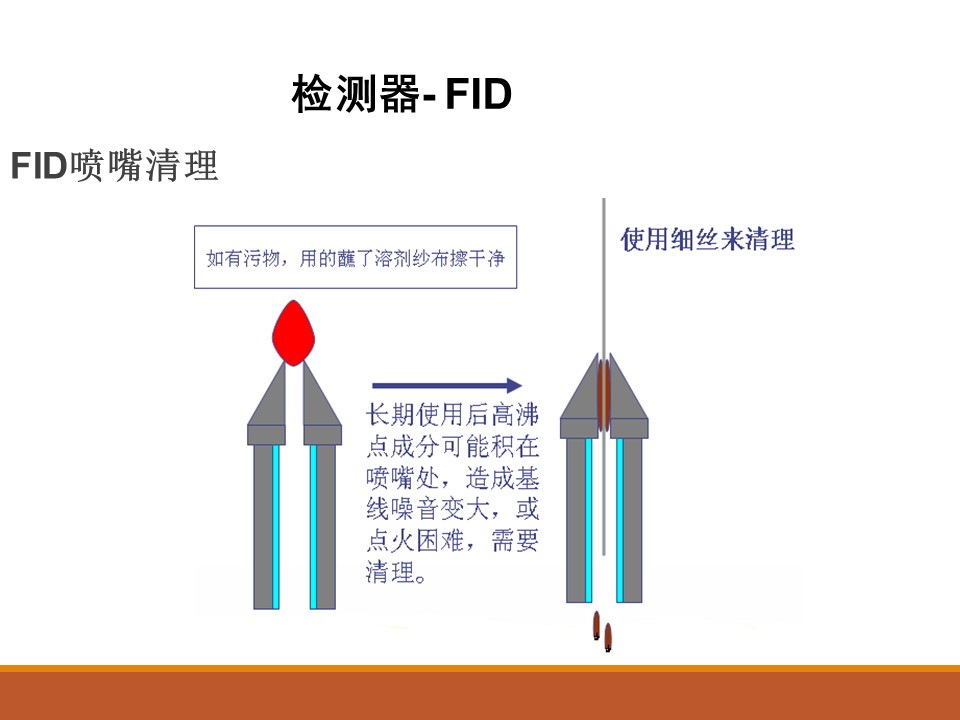 检测器- FID

FID喷嘴清理

如有污物，用的蘸了溶剂纱布擦干净

使用细丝来清理

长期使用后高沸点成分可能积在喷嘴处，造成基线噪音变大，或点火困难，需要清理。